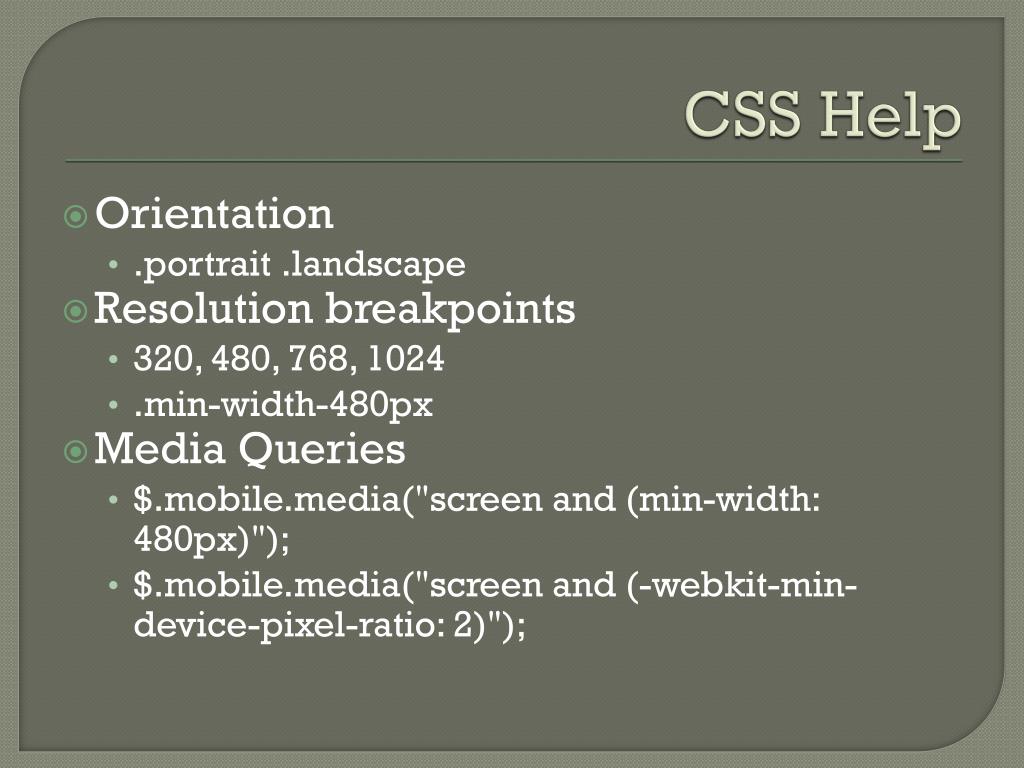 CSS Help

Orientation
• .portrait .landscape

Resolution breakpoints
• 320, 480, 768, 1024
• .min-width-480px

Media Queries
• $.mobile.media("screen and (min-width: 480px)");
• $.mobile.media("screen and (-webkit-min-device-pixel-ratio: 2)");